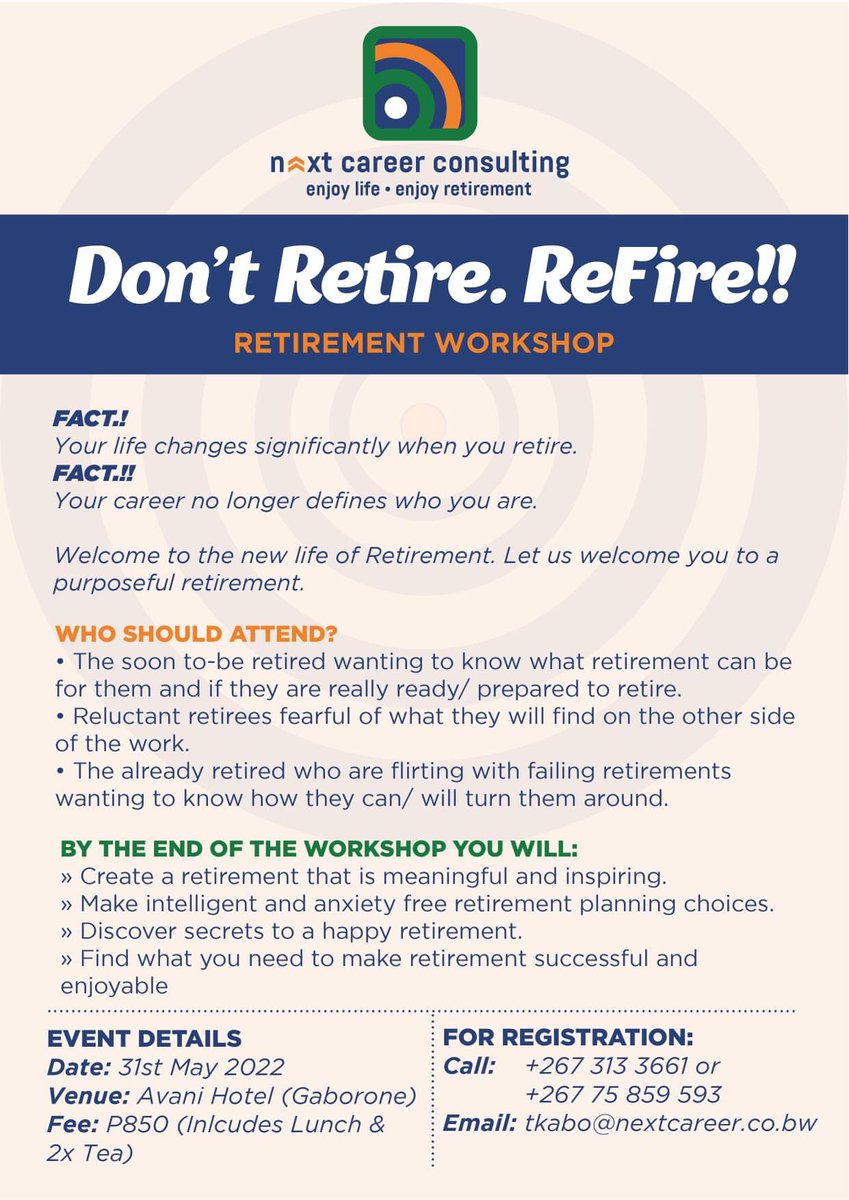 next career consulting
enjoy life • enjoy retirement

Don't Retire. ReFire!!

RETIREMENT WORKSHOP

FACT.!
Your life changes significantly when you retire.
FACT.!!
Your career no longer defines who you are.

Welcome to the new life of Retirement. Let us welcome you to a purposeful retirement.

WHO SHOULD ATTEND?
• The soon to-be retired wanting to know what retirement can be for them and if they are really ready/ prepared to retire.
• Reluctant retirees fearful of what they will find on the other side of the work.
• The already retired who are flirting with failing retirements wanting to know how they can/ will turn them around.

BY THE END OF THE WORKSHOP YOU WILL:
» Create a retirement that is meaningful and inspiring.
» Make intelligent and anxiety free retirement planning choices.
» Discover secrets to a happy retirement.
» Find what you need to make retirement successful and enjoyable

EVENT DETAILS
Date: 31st May 2022
Venue: Avani Hotel (Gaborone)
Fee: P850 (Inlcudes Lunch & 2x Tea)

FOR REGISTRATION:
Call: +267 313 3661 or
+267 75 859 593
Email: tkabo@nextcareer.co.bw